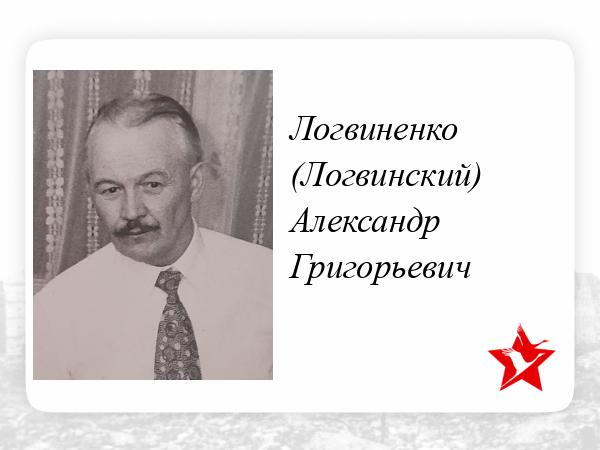 Логвиненко
(Логвинский)
Александр
Григорьевич